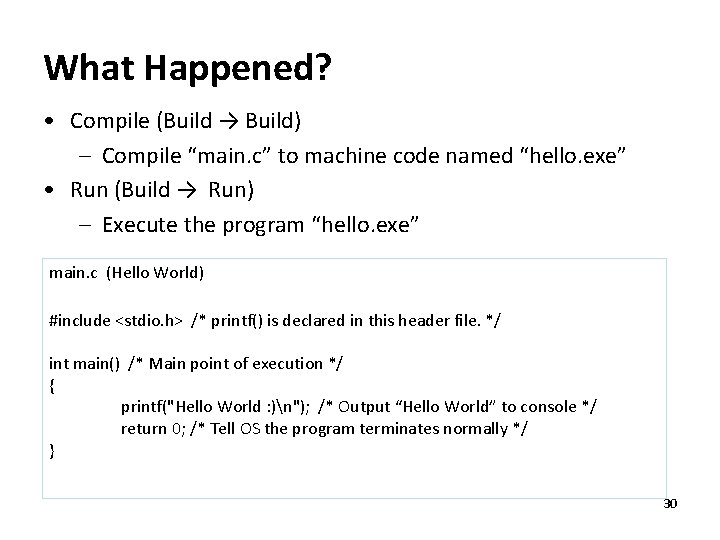 What Happened?

• Compile (Build → Build)
  – Compile “main.c” to machine code named “hello.exe”
• Run (Build → Run)
  – Execute the program “hello.exe”

main.c (Hello World)

#include <stdio.h> /* printf() is declared in this header file. */

int main() /* Main point of execution */
{
    printf("Hello World :)\n"); /* Output “Hello World” to console */
    return 0; /* Tell OS the program terminates normally */
}

30